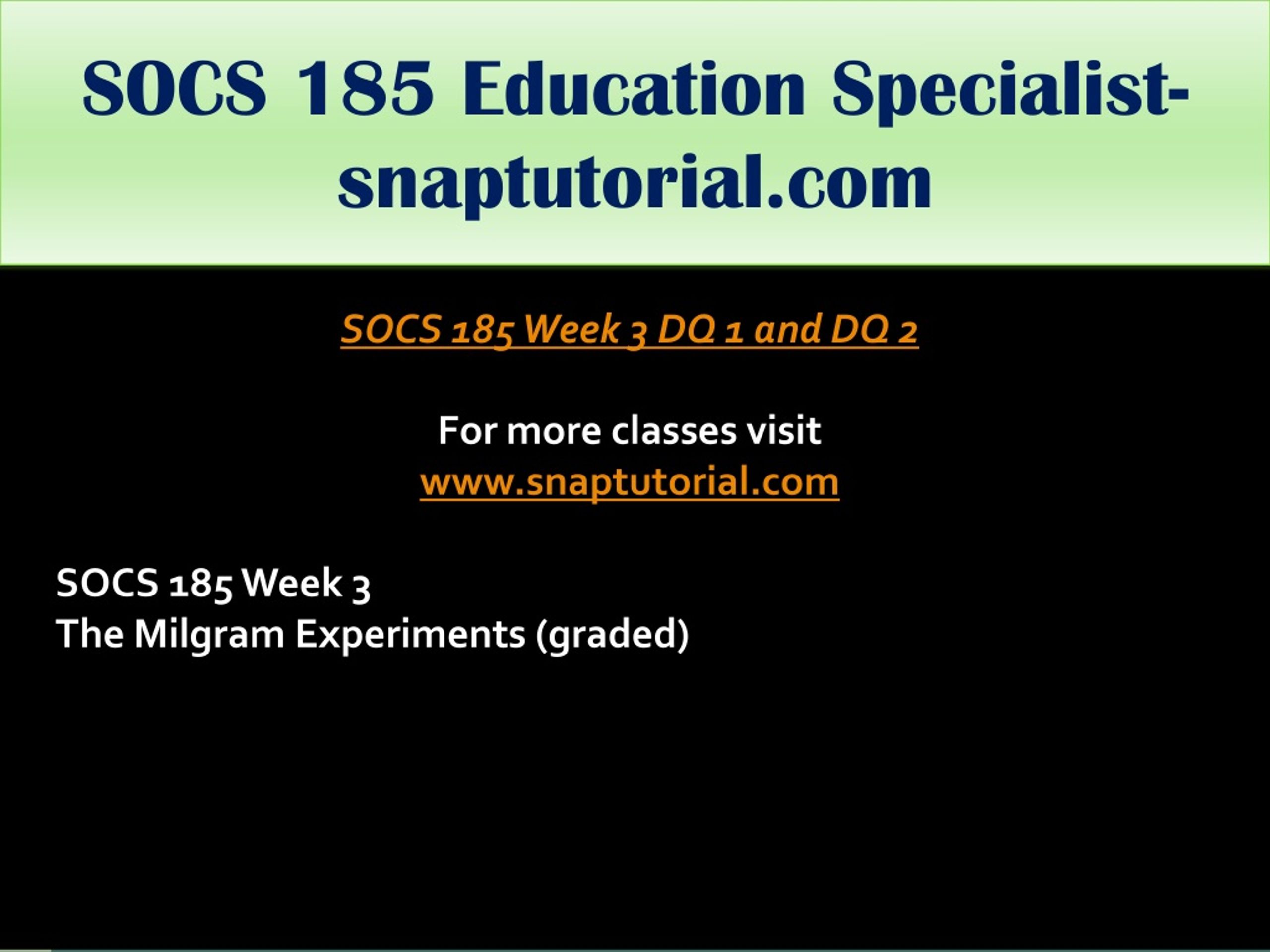 SOCS 185 Education Specialist-snaptutorial.com

SOCS 185 Week 3 DQ 1 and DQ 2

For more classes visit
www.snaptutorial.com

SOCS 185 Week 3
The Milgram Experiments (graded)